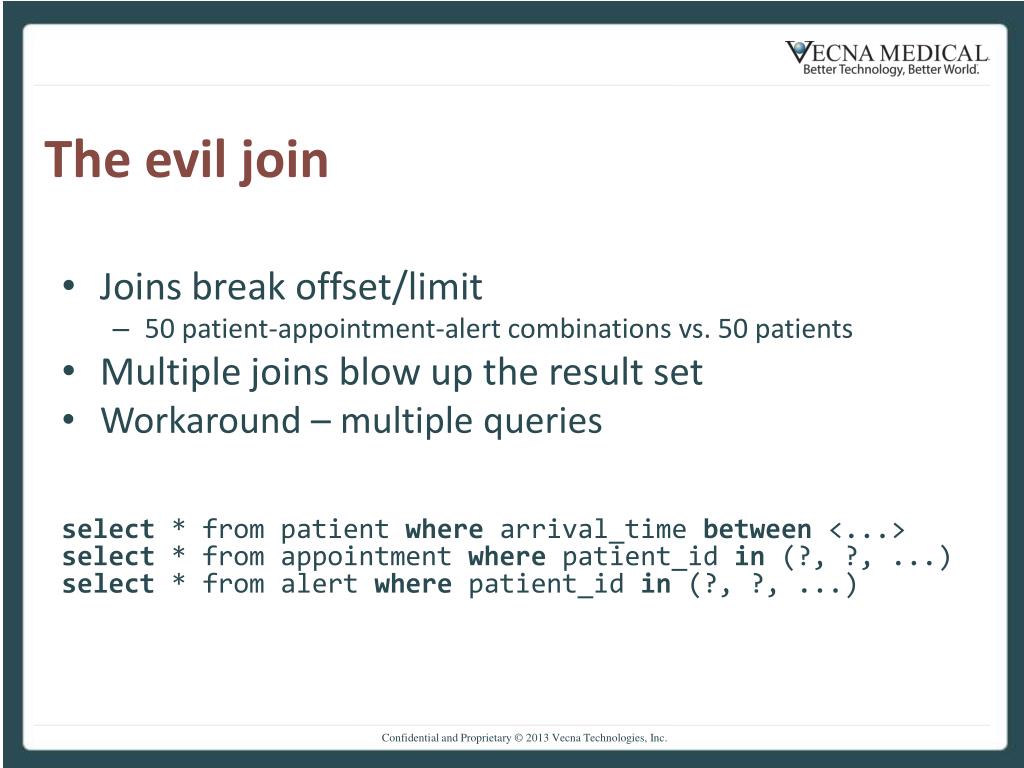 VECNA MEDICAL
Better Technology, Better World.

The evil join

• Joins break offset/limit
– 50 patient-appointment-alert combinations vs. 50 patients
• Multiple joins blow up the result set
• Workaround – multiple queries

select * from patient where arrival_time between <...>
select * from appointment where patient_id in (?, ?, ...)
select * from alert where patient_id in (?, ?, ...)

Confidential and Proprietary © 2013 Vecna Technologies, Inc.